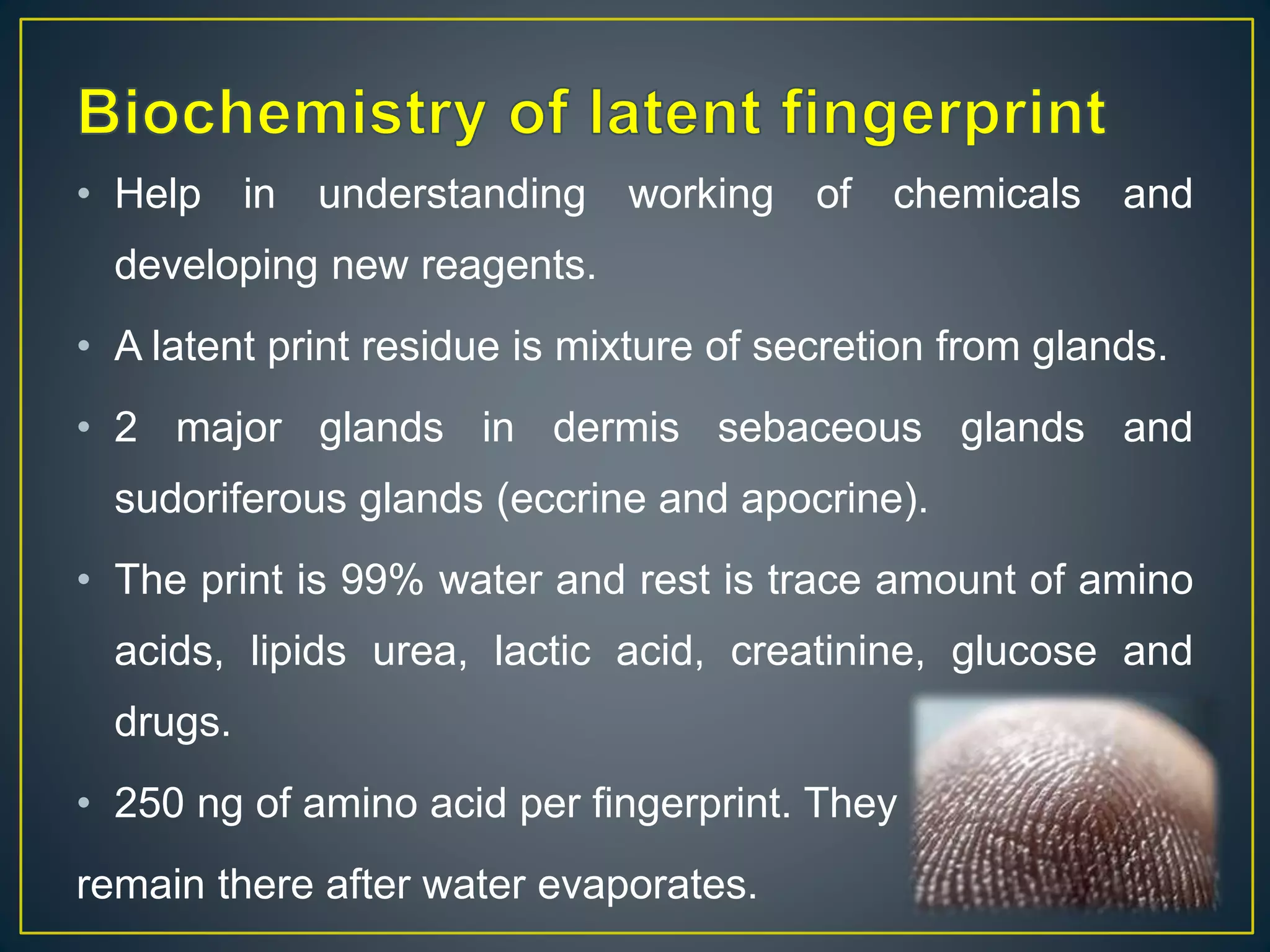 Biochemistry of latent fingerprint

• Help in understanding working of chemicals and developing new reagents.

• A latent print residue is mixture of secretion from glands.

• 2 major glands in dermis sebaceous glands and sudoriferous glands (eccrine and apocrine).

• The print is 99% water and rest is trace amount of amino acids, lipids urea, lactic acid, creatinine, glucose and drugs.

• 250 ng of amino acid per fingerprint. They remain there after water evaporates.